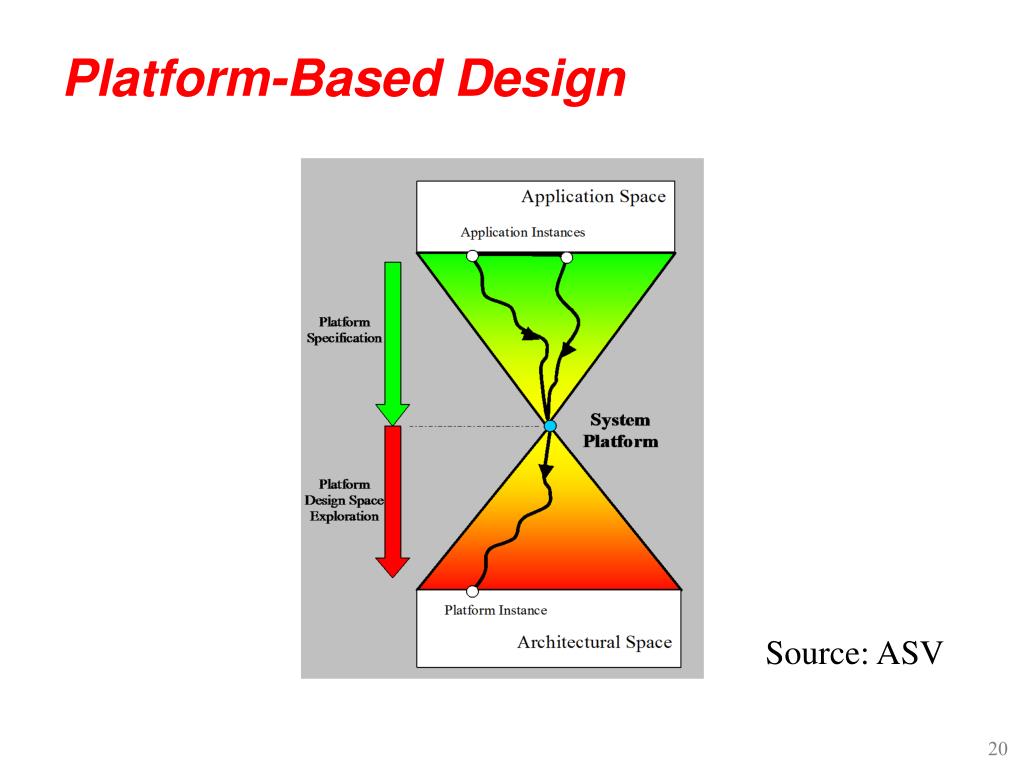 Platform-Based Design

Application Space

Application Instances

Platform Specification

System Platform

Platform Design Space Exploration

Platform Instance

Architectural Space

Source: ASV

20